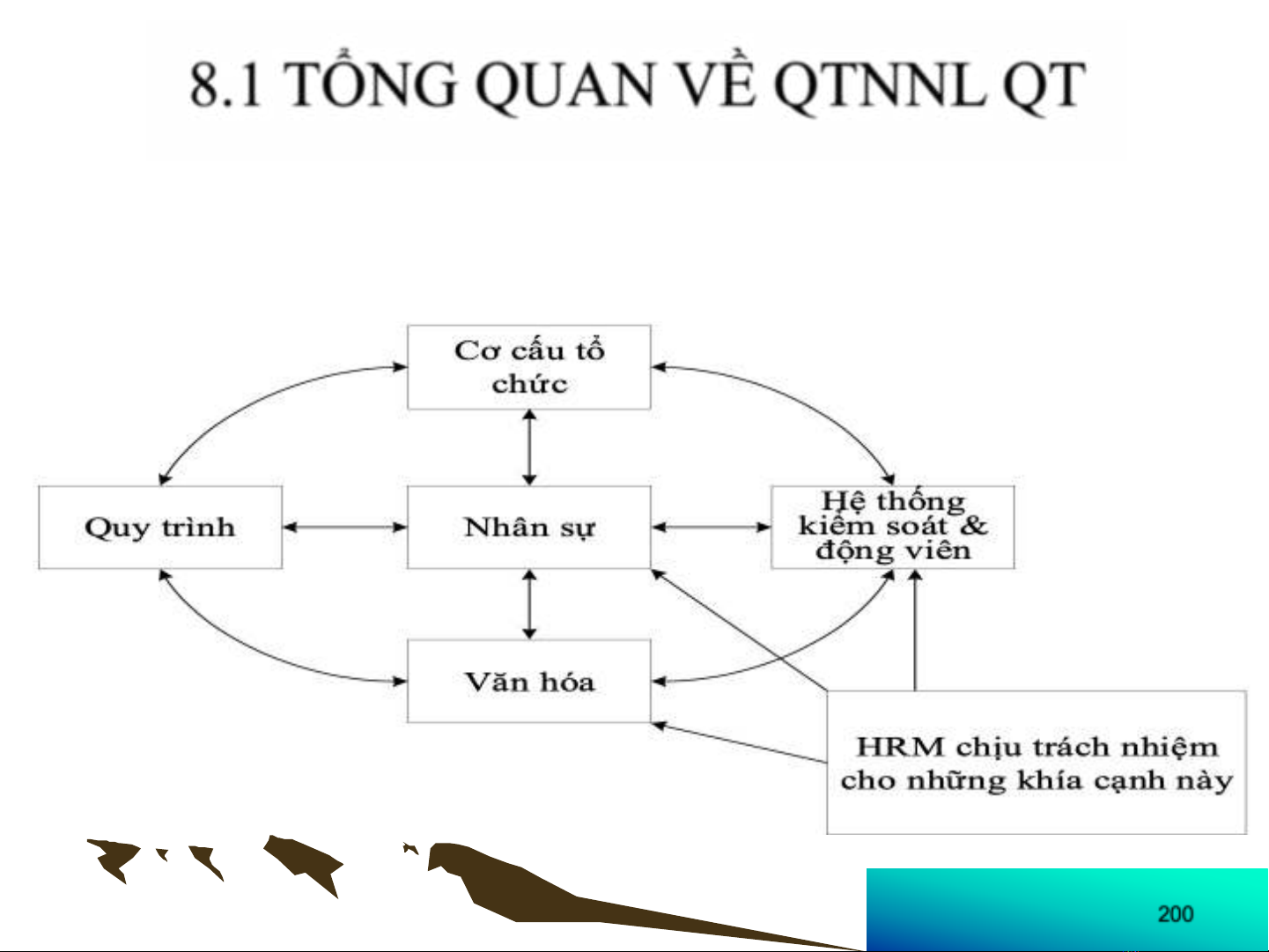 8.1 TỔNG QUAN VỀ QTNNL QT

Cơ cấu tổ chức

Quy trình

Nhân sự

Hệ thống kiểm soát & động viên

Văn hóa

HRM chịu trách nhiệm cho những khía cạnh này

200